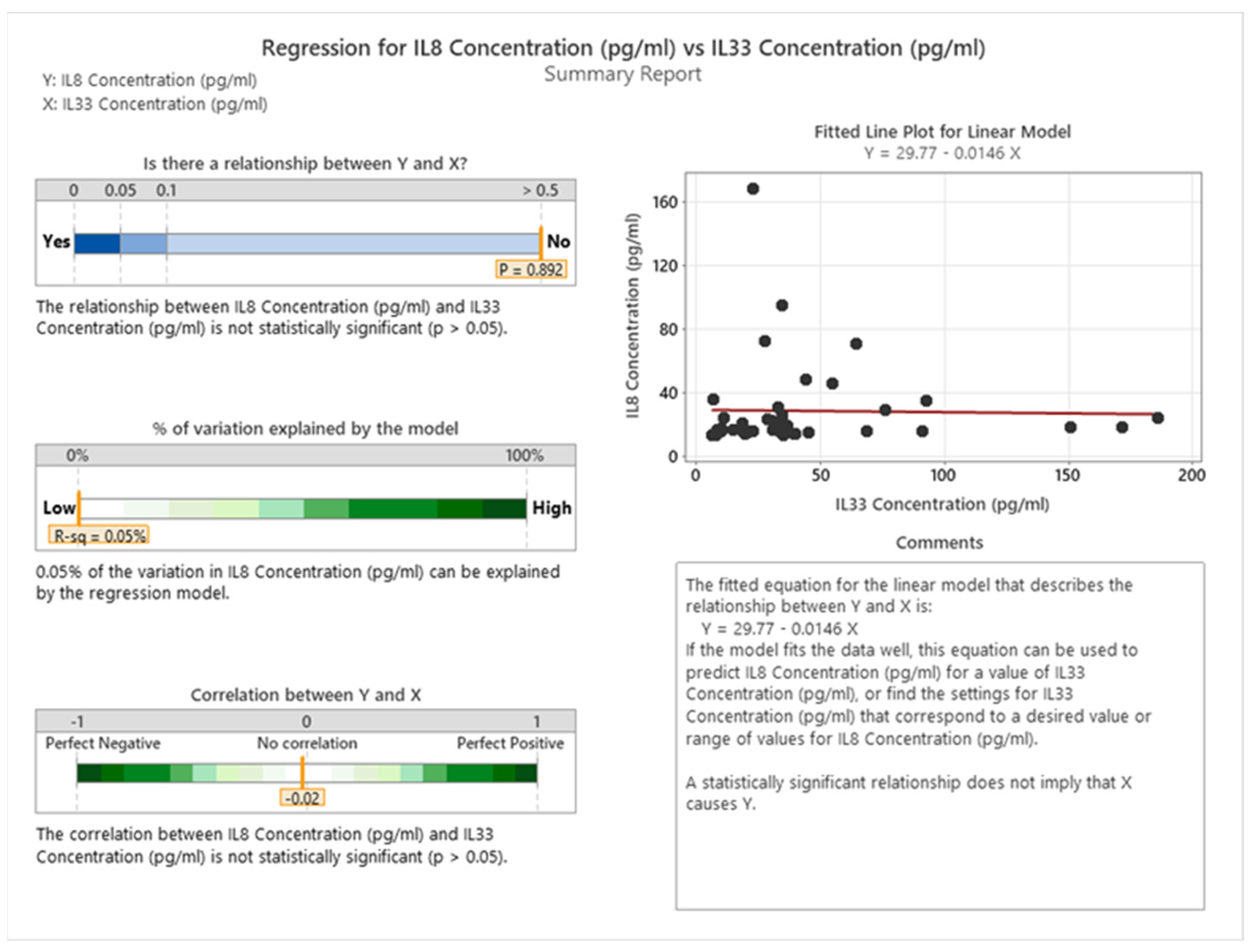 Regression for IL8 Concentration (pg/ml) vs IL33 Concentration (pg/ml)
Summary Report

Y: IL8 Concentration (pg/ml)
X: IL33 Concentration (pg/ml)

Is there a relationship between Y and X?

0 0.05 0.1 > 0.5

Yes No

P = 0.892

The relationship between IL8 Concentration (pg/ml) and IL33 Concentration (pg/ml) is not statistically significant (p > 0.05).

% of variation explained by the model

0% 100%

Low High

R-sq = 0.05%

0.05% of the variation in IL8 Concentration (pg/ml) can be explained by the regression model.

Correlation between Y and X

-1 0 1

Perfect Negative No correlation Perfect Positive

-0.02

The correlation between IL8 Concentration (pg/ml) and IL33 Concentration (pg/ml) is not statistically significant (p > 0.05).

Fitted Line Plot for Linear Model
Y = 29.77 - 0.0146 X

IL8 Concentration (pg/ml)

160
120
80
40
0

0 50 100 150 200

IL33 Concentration (pg/ml)

Comments

The fitted equation for the linear model that describes the relationship between Y and X is:
Y = 29.77 - 0.0146 X
If the model fits the data well, this equation can be used to predict IL8 Concentration (pg/ml) for a value of IL33 Concentration (pg/ml), or find the settings for IL33 Concentration (pg/ml) that correspond to a desired value or range of values for IL8 Concentration (pg/ml).

A statistically significant relationship does not imply that X causes Y.